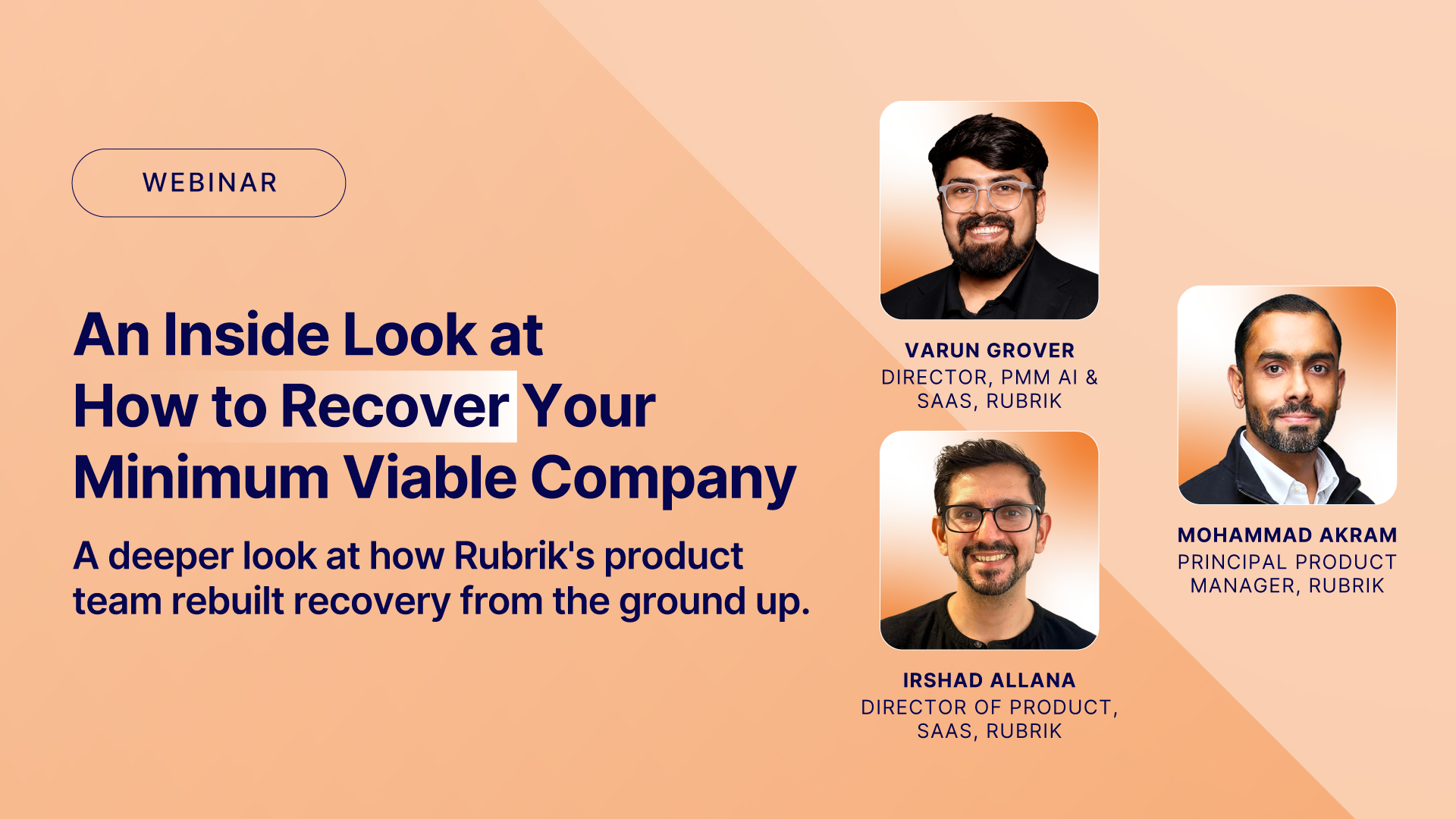 WEBINAR

An Inside Look at How to Recover Your Minimum Viable Company

A deeper look at how Rubrik's product team rebuilt recovery from the ground up.

VARUN GROVER
DIRECTOR, PMM AI & SAAS, RUBRIK

IRSHAD ALLANA
DIRECTOR OF PRODUCT, SAAS, RUBRIK

MOHAMMAD AKRAM
PRINCIPAL PRODUCT MANAGER, RUBRIK